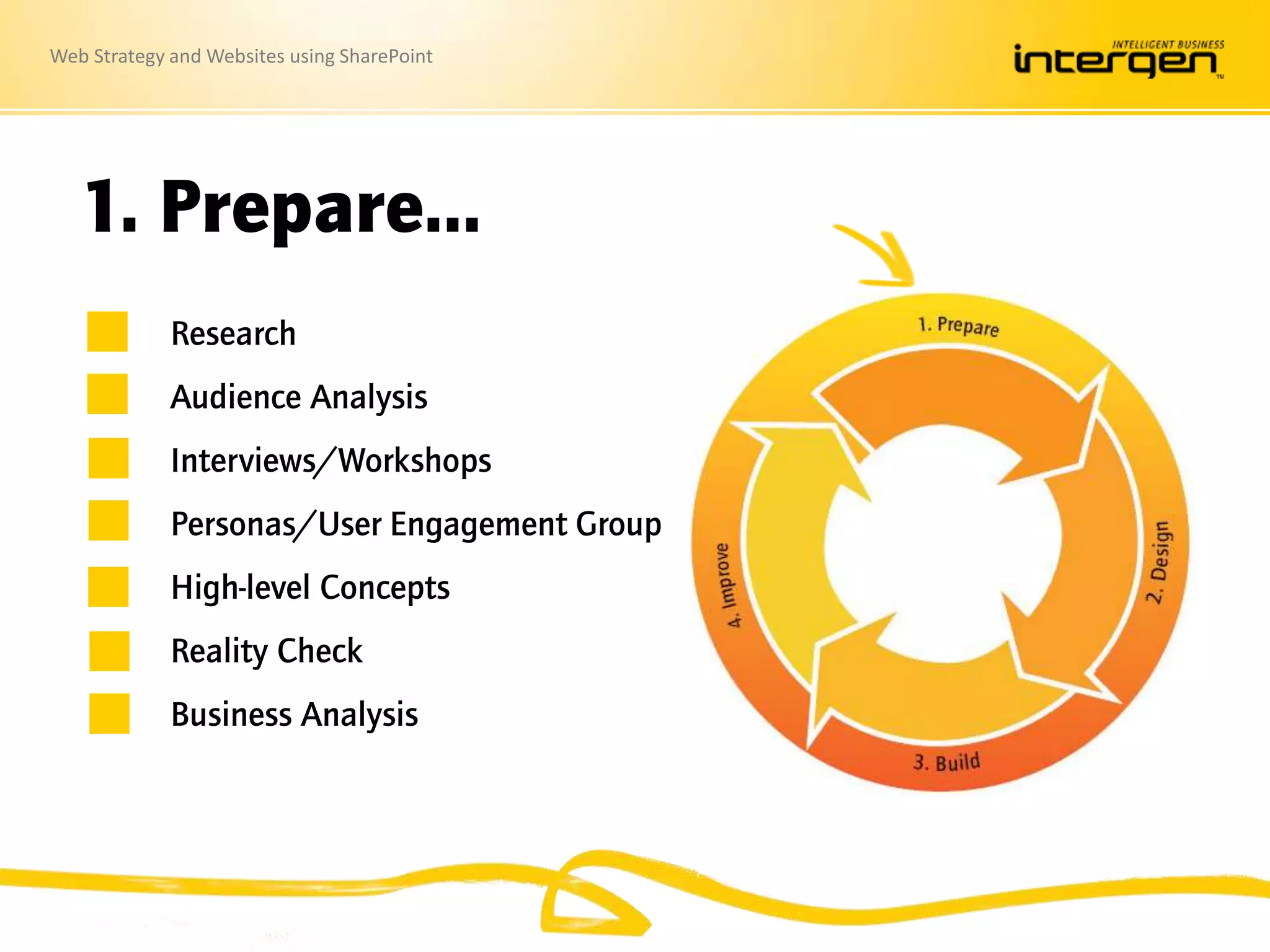 Web Strategy and Websites using SharePoint

INTELLIGENT BUSINESS
intergen

1. Prepare...

Research

Audience Analysis

Interviews/Workshops

Personas/User Engagement Group

High-level Concepts

Reality Check

Business Analysis

1. Prepare
2. Design
3. Build
4. Improve